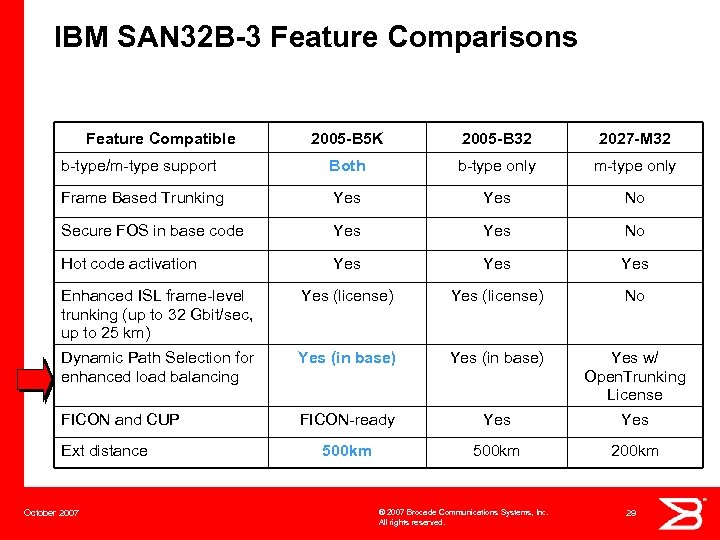 IBM SAN32B-3 Feature Comparisons

| Feature Compatible | 2005-B5K | 2005-B32 | 2027-M32 |
|---|---|---|---|
| b-type/m-type support | Both | b-type only | m-type only |
| Frame Based Trunking | Yes | Yes | No |
| Secure FOS in base code | Yes | Yes | No |
| Hot code activation | Yes | Yes | Yes |
| Enhanced ISL frame-level trunking (up to 32 Gbit/sec, up to 25 km) | Yes (license) | Yes (license) | No |
| Dynamic Path Selection for enhanced load balancing | Yes (in base) | Yes (in base) | Yes w/ OpenTrunking License |
| FICON and CUP | FICON-ready | Yes | Yes |
| Ext distance | 500km | 500km | 200km |

October 2007

© 2007 Brocade Communications Systems, Inc. All rights reserved.

29